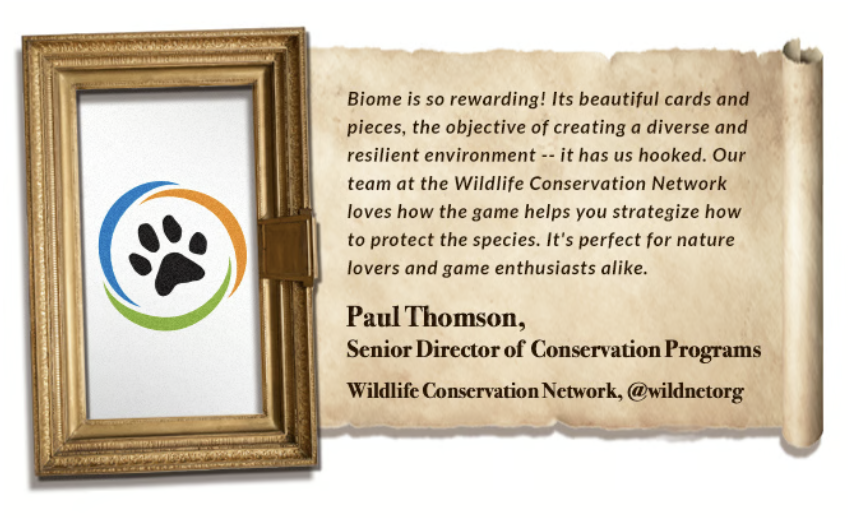 Biome is so rewarding! Its beautiful cards and pieces, the objective of creating a diverse and resilient environment -- it has us hooked. Our team at the Wildlife Conservation Network loves how the game helps you strategize how to protect the species. It's perfect for nature lovers and game enthusiasts alike.

Paul Thomson,
Senior Director of Conservation Programs

Wildlife Conservation Network, @wildnetorg